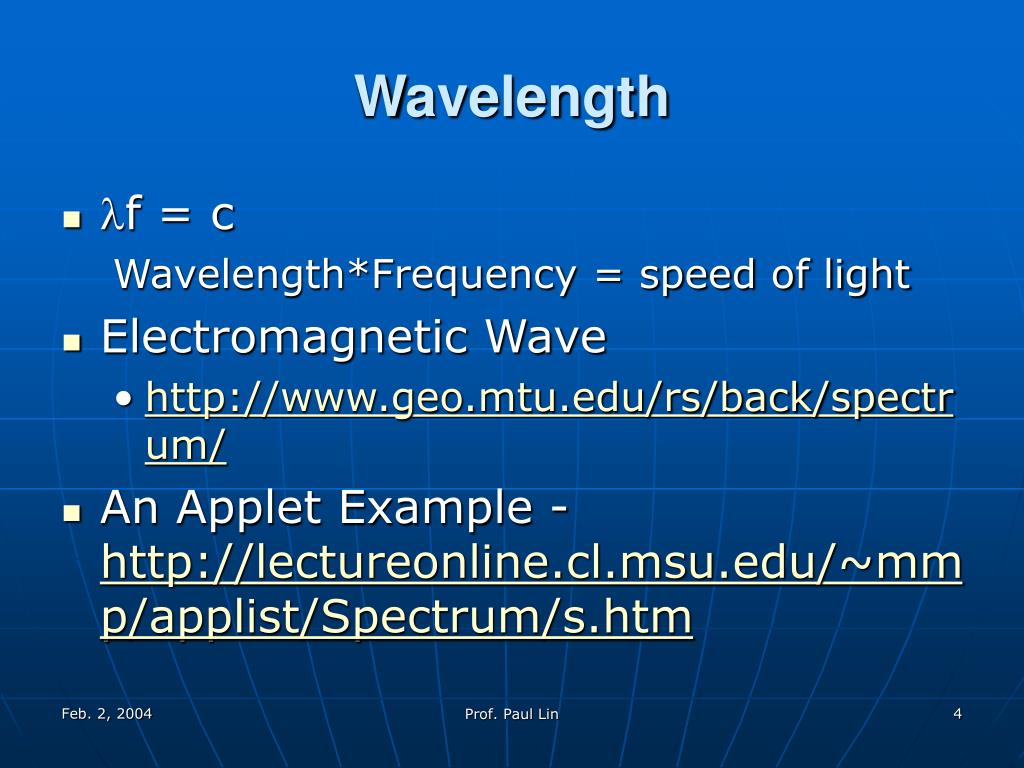 Wavelength

- $\lambda f = c$

Wavelength*Frequency = speed of light

- Electromagnetic Wave
  - http://www.geo.mtu.edu/rs/back/spectrum/
- An Applet Example - http://lectureonline.cl.msu.edu/~mmp/applist/Spectrum/s.htm

Feb. 2, 2004

Prof. Paul Lin

4